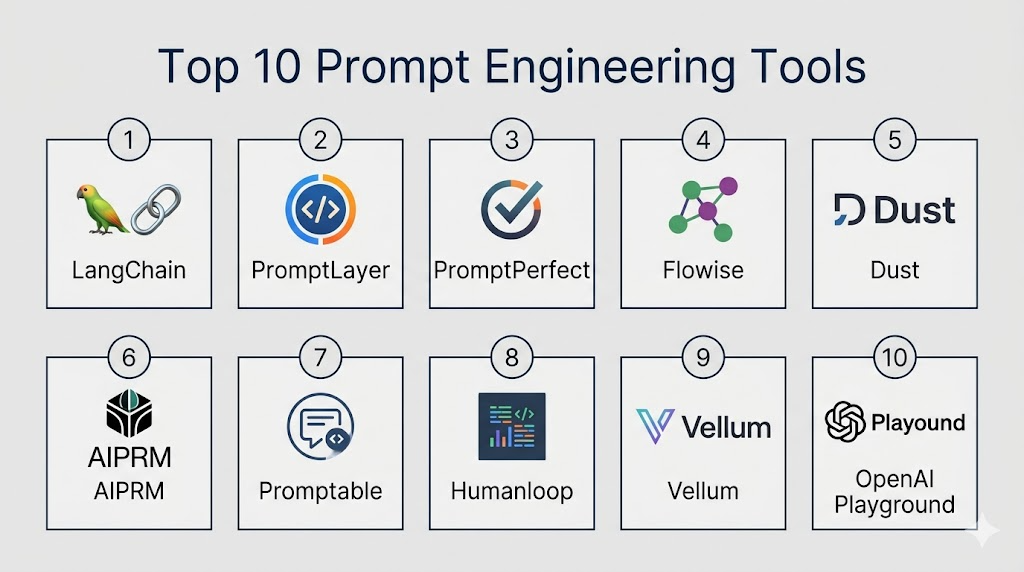 Top 10 Prompt Engineering Tools

1
LangChain

2
</>
PromptLayer

3
PromptPerfect

4
Flowise

5
Dust
Dust

6
AIPRM
AIPRM

7
Promptable

8
</>
Humanloop

9
Vellum
Vellum

10
Playound
OpenAI Playground